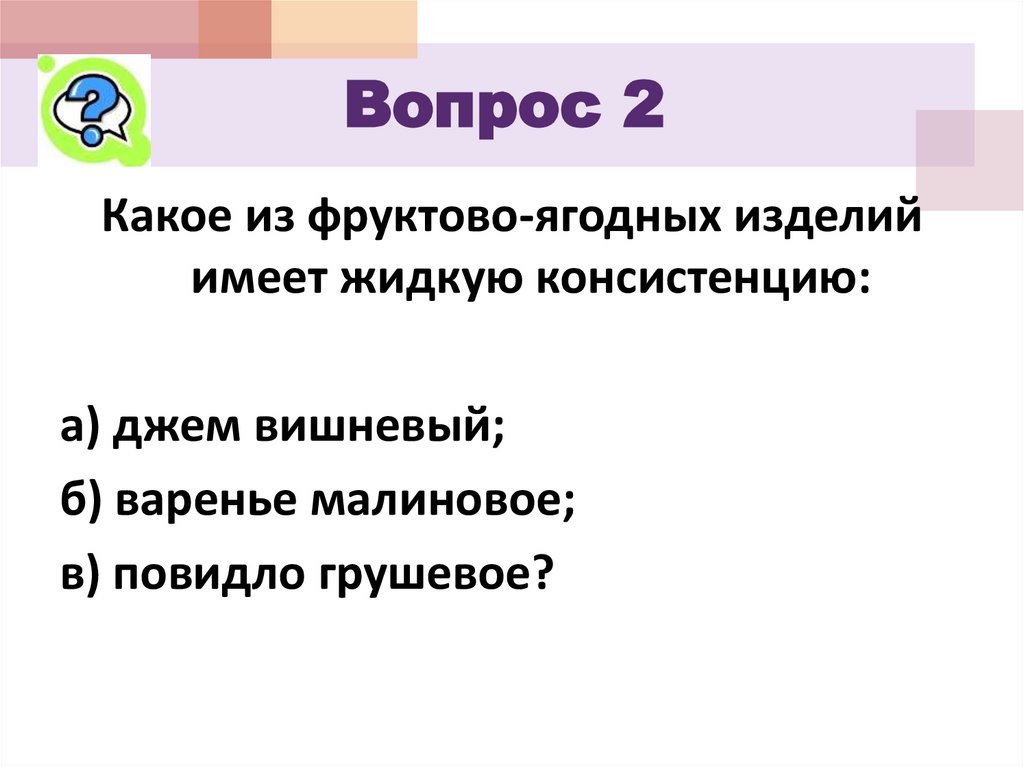 Вопрос 2

Какое из фруктово-ягодных изделий имеет жидкую консистенцию:

а) джем вишневый;
б) варенье малиновое;
в) повидло грушевое?